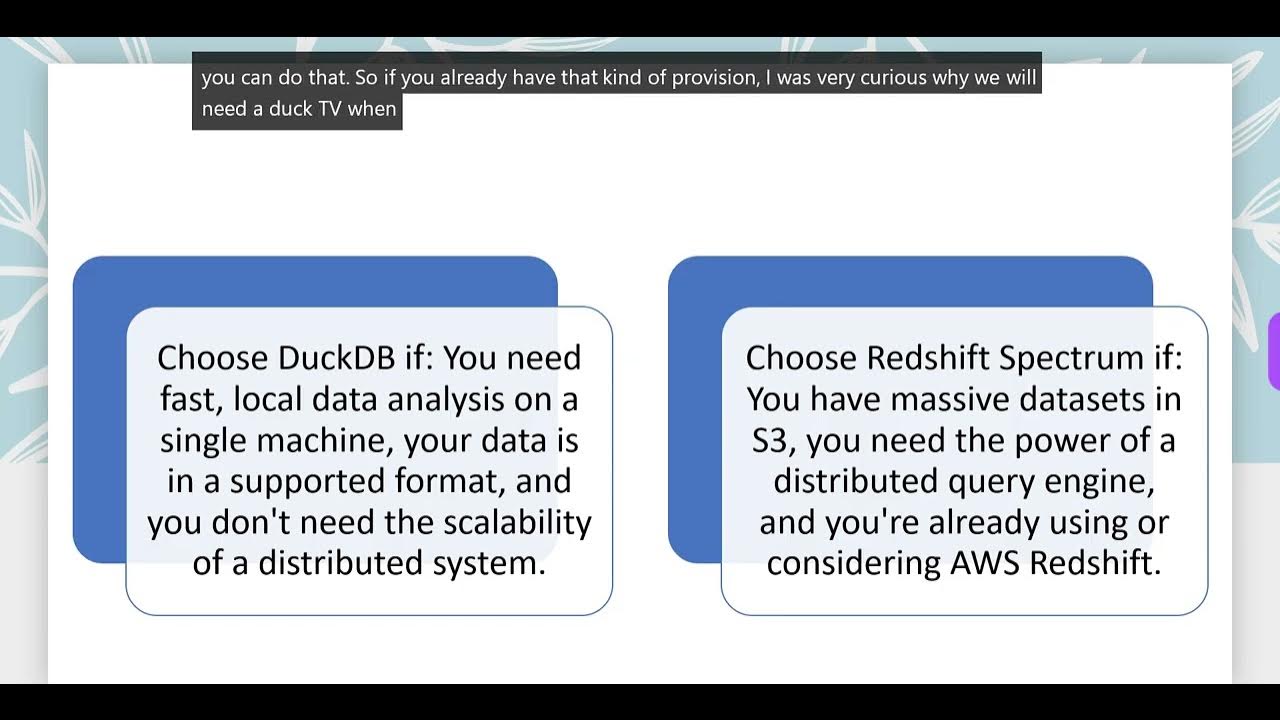 you can do that. So if you already have that kind of provision, I was very curious why we will need a duck TV when

Choose DuckDB if: You need fast, local data analysis on a single machine, your data is in a supported format, and you don't need the scalability of a distributed system.

Choose Redshift Spectrum if: You have massive datasets in S3, you need the power of a distributed query engine, and you're already using or considering AWS Redshift.